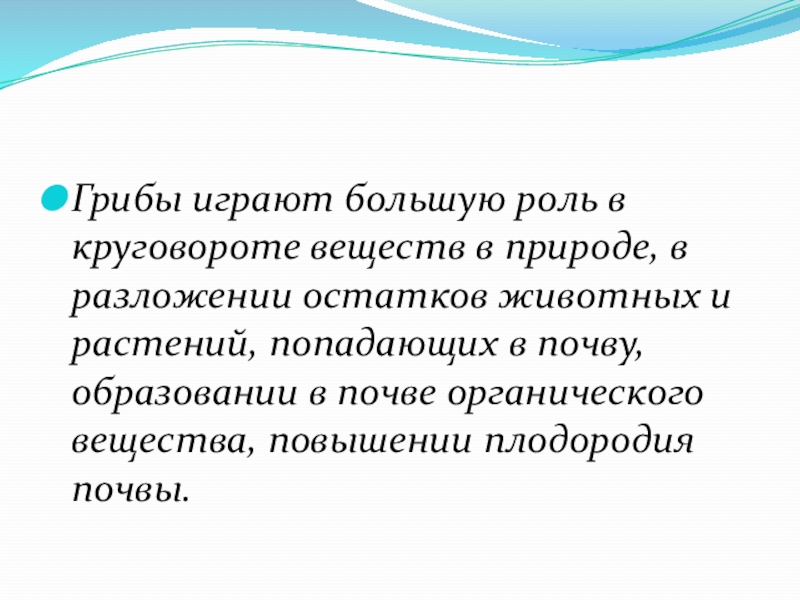 Грибы играют большую роль в круговороте веществ в природе, в разложении остатков животных и растений, попадающих в почву, образовании в почве органического вещества, повышении плодородия почвы.